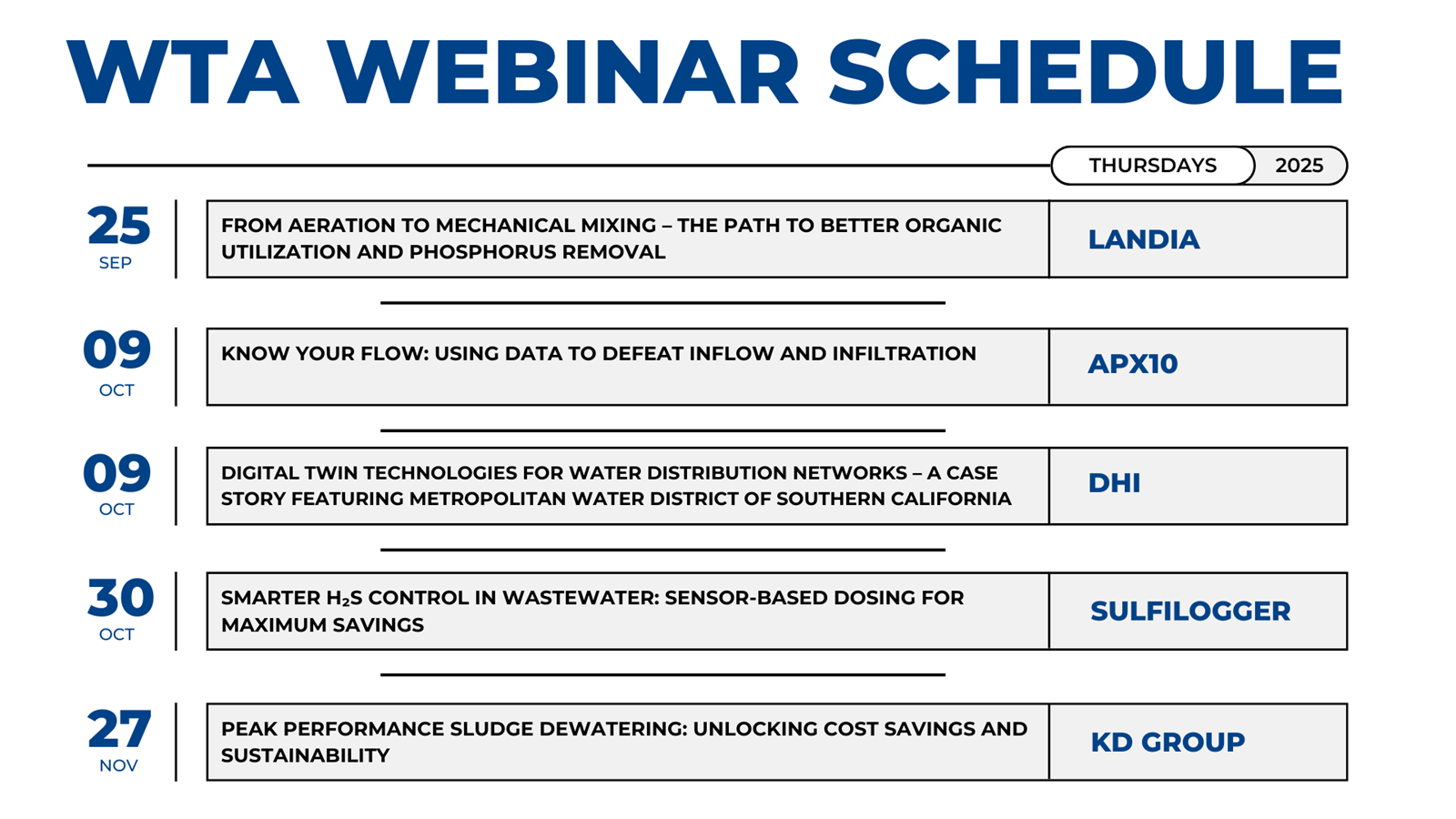 WTA WEBINAR SCHEDULE

THURSDAYS 2025

25 SEP

FROM AERATION TO MECHANICAL MIXING – THE PATH TO BETTER ORGANIC UTILIZATION AND PHOSPHORUS REMOVAL

LANDIA

09 OCT

KNOW YOUR FLOW: USING DATA TO DEFEAT INFLOW AND INFILTRATION

APX10

09 OCT

DIGITAL TWIN TECHNOLOGIES FOR WATER DISTRIBUTION NETWORKS – A CASE STORY FEATURING METROPOLITAN WATER DISTRICT OF SOUTHERN CALIFORNIA

DHI

30 OCT

SMARTER $H_2S$ CONTROL IN WASTEWATER: SENSOR-BASED DOSING FOR MAXIMUM SAVINGS

SULFILOGGER

27 NOV

PEAK PERFORMANCE SLUDGE DEWATERING: UNLOCKING COST SAVINGS AND SUSTAINABILITY

KD GROUP